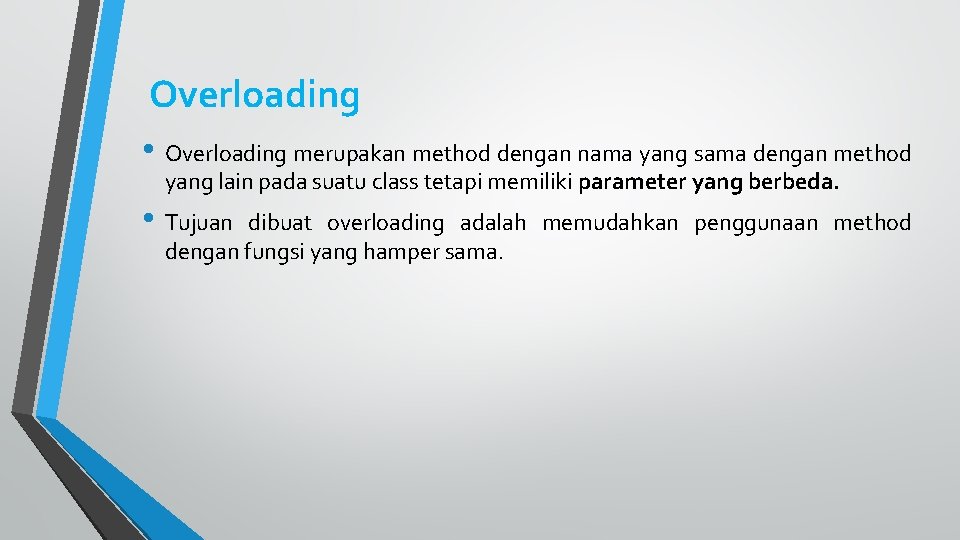 Overloading

• Overloading merupakan method dengan nama yang sama dengan method yang lain pada suatu class tetapi memiliki parameter yang berbeda.

• Tujuan dibuat overloading adalah memudahkan penggunaan method dengan fungsi yang hamper sama.